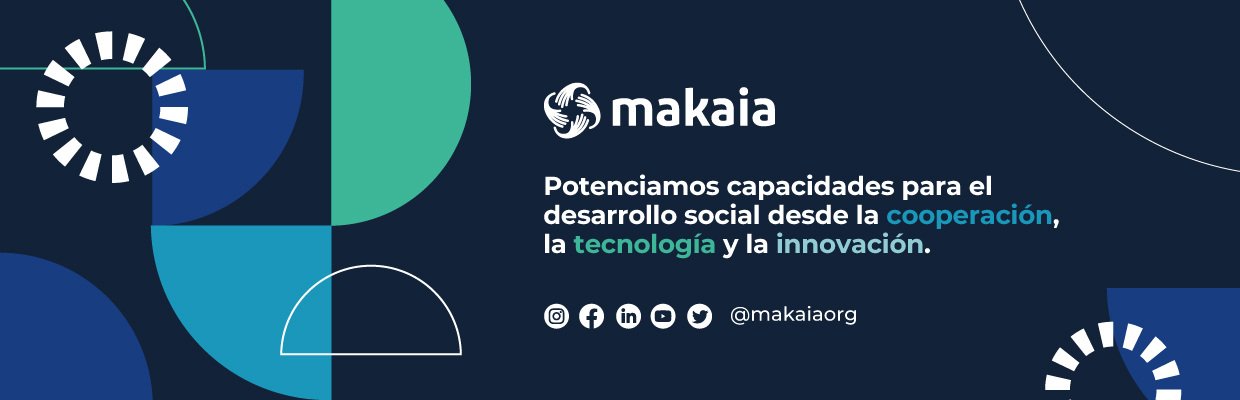 makaia

Potenciamos capacidades para el desarrollo social desde la cooperación, la tecnología y la innovación.

@makaiaorg